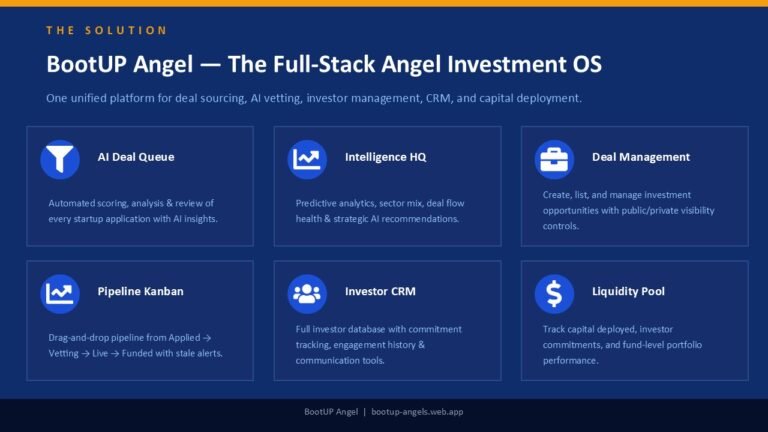 THE SOLUTION

BootUP Angel — The Full-Stack Angel Investment OS

One unified platform for deal sourcing, AI vetting, investor management, CRM, and capital deployment.

AI Deal Queue

Automated scoring, analysis & review of every startup application with AI insights.

Intelligence HQ

Predictive analytics, sector mix, deal flow health & strategic AI recommendations.

Deal Management

Create, list, and manage investment opportunities with public/private visibility controls.

Pipeline Kanban

Drag-and-drop pipeline from Applied → Vetting → Live → Funded with stale alerts.

Investor CRM

Full investor database with commitment tracking, engagement history & communication tools.

Liquidity Pool

Track capital deployed, investor commitments, and fund-level portfolio performance.

BootUP Angel | bootup-angels.web.app